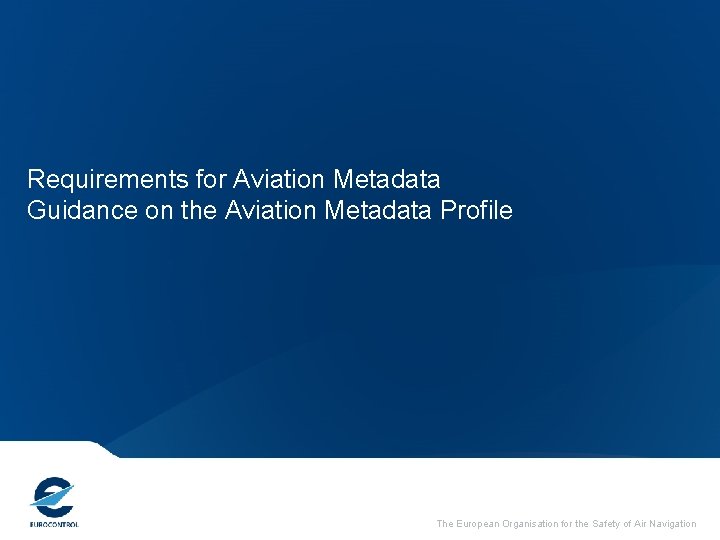 Requirements for Aviation Metadata
Guidance on the Aviation Metadata Profile

EUROCONTROL

The European Organisation for the Safety of Air Navigation